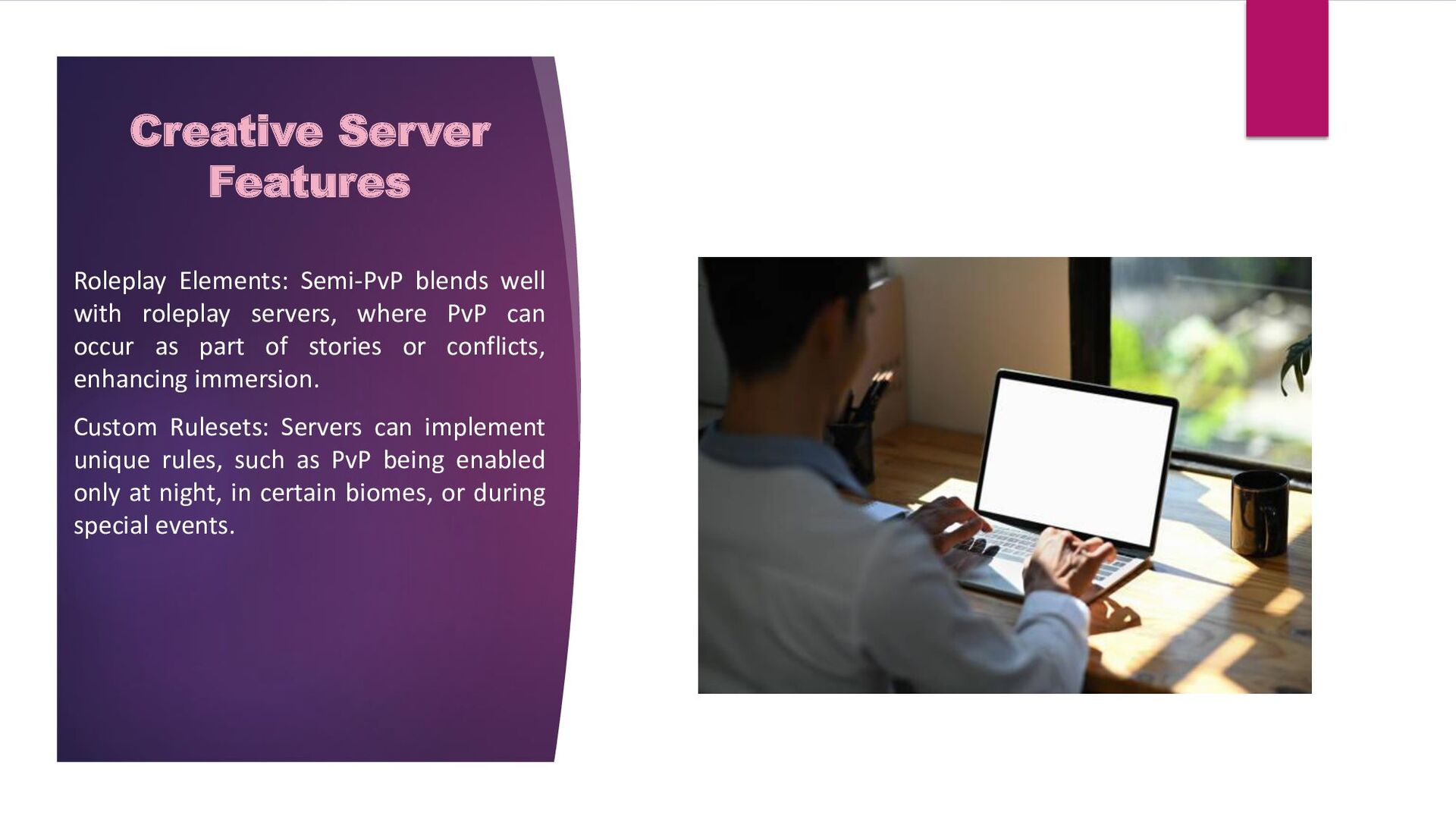 Creative Server Features

Roleplay Elements: Semi-PvP blends well with roleplay servers, where PvP can occur as part of stories or conflicts, enhancing immersion.

Custom Rulesets: Servers can implement unique rules, such as PvP being enabled only at night, in certain biomes, or during special events.